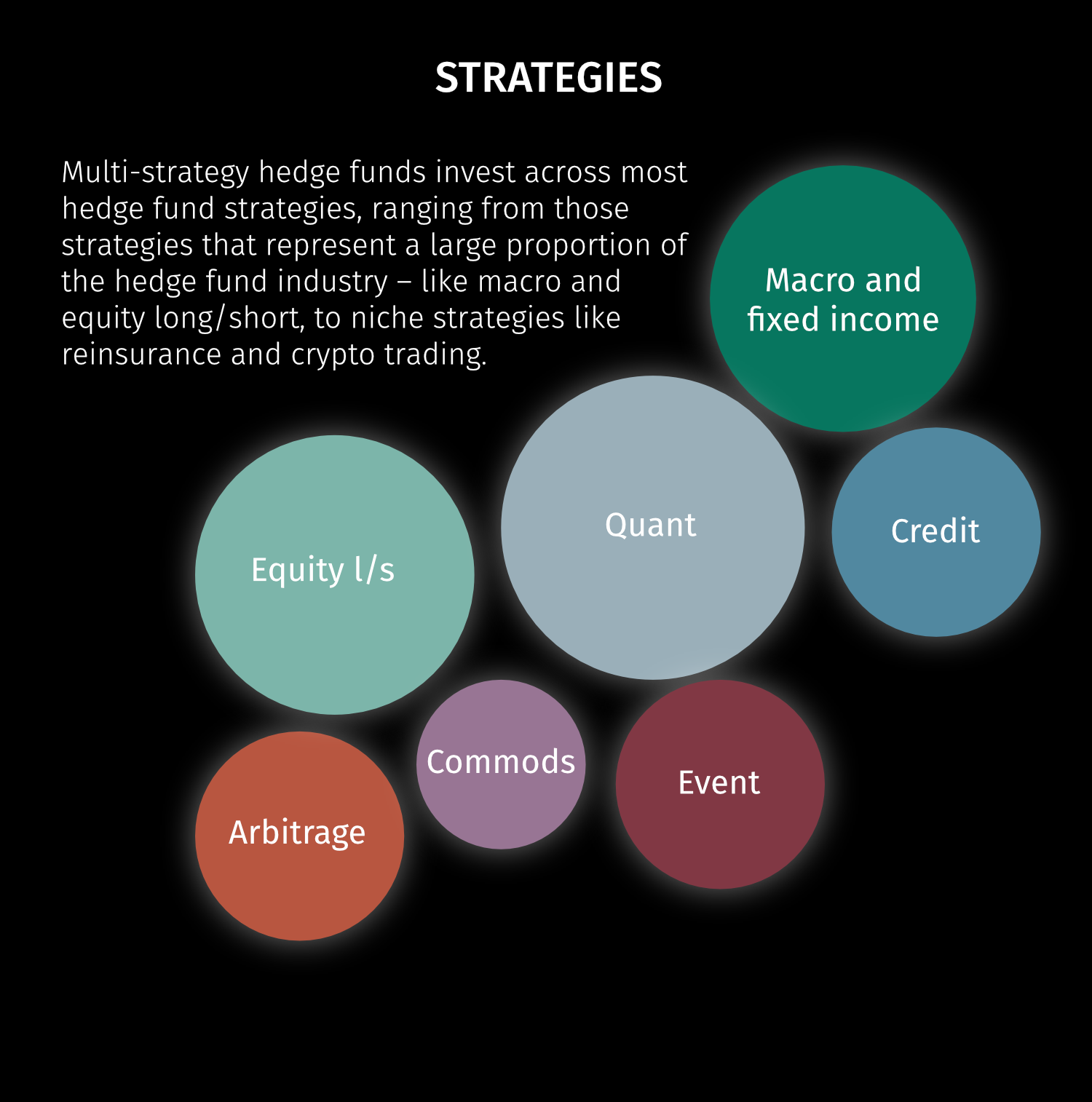 STRATEGIES

Multi-strategy hedge funds invest across most hedge fund strategies, ranging from those strategies that represent a large proportion of the hedge fund industry – like macro and equity long/short, to niche strategies like reinsurance and crypto trading.

Macro and fixed income

Quant

Credit

Equity l/s

Commods

Event

Arbitrage